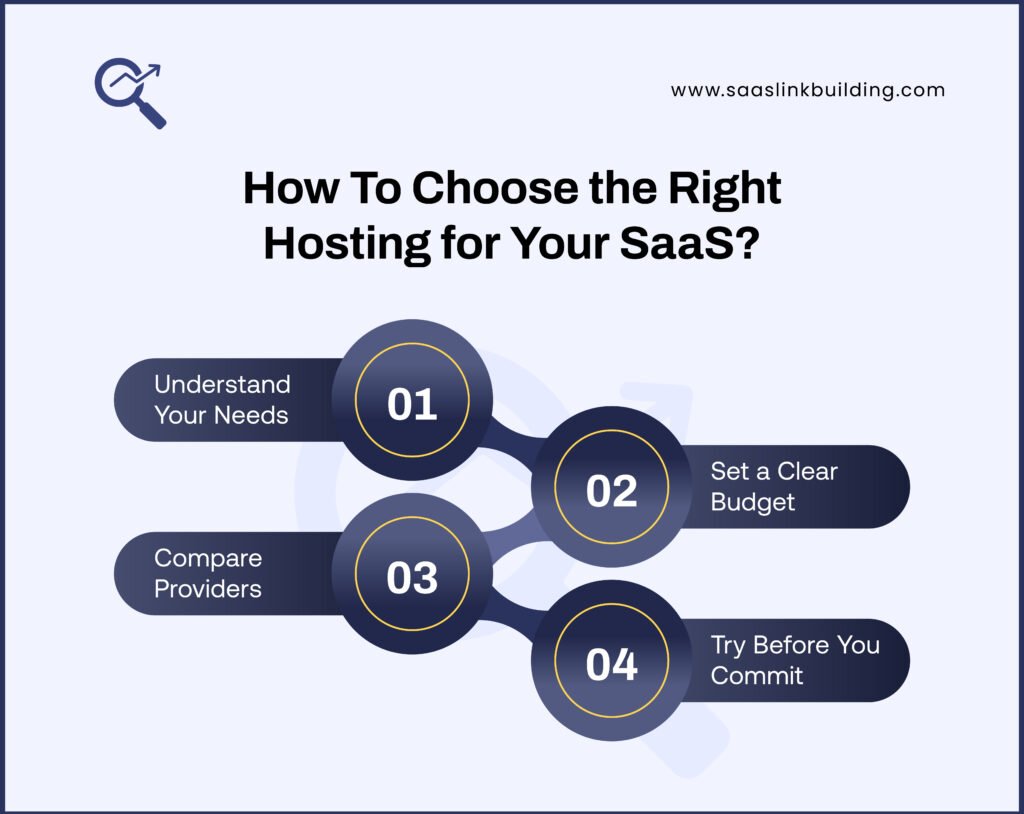 www.saaslinkbuilding.com

How To Choose the Right Hosting for Your SaaS?

Understand Your Needs
01

02
Set a Clear Budget

Compare Providers
03

04
Try Before You Commit